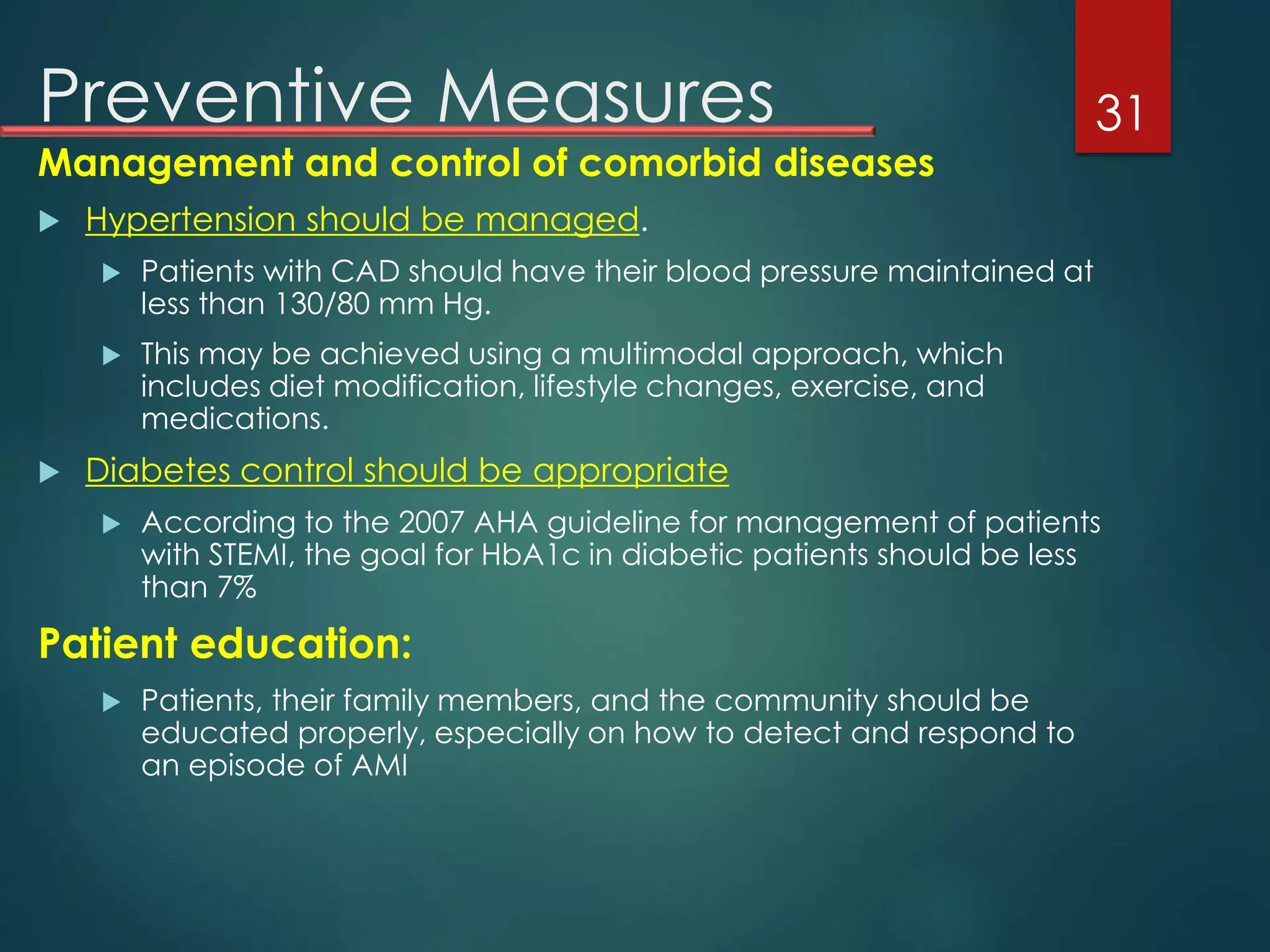 Preventive Measures

31

Management and control of comorbid diseases

Hypertension should be managed.

Patients with CAD should have their blood pressure maintained at less than 130/80 mm Hg.

This may be achieved using a multimodal approach, which includes diet modification, lifestyle changes, exercise, and medications.

Diabetes control should be appropriate

According to the 2007 AHA guideline for management of patients with STEMI, the goal for HbA1c in diabetic patients should be less than 7%

Patient education:

Patients, their family members, and the community should be educated properly, especially on how to detect and respond to an episode of AMI